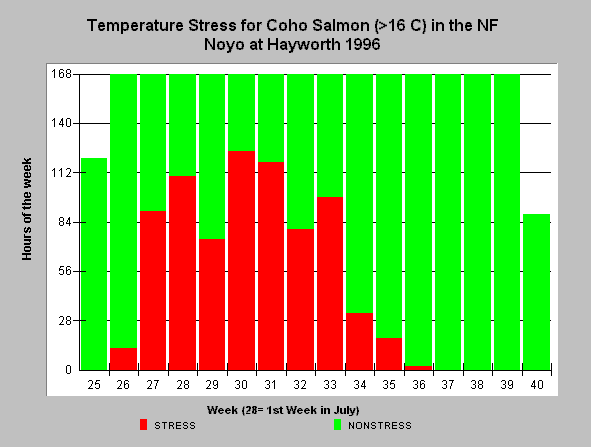 Temperature Stress for Coho Salmon (>16 C) in the NF Noyo at Hayworth 1996

Hours of the week

168
140
112
84
56
28
0

25 26 27 28 29 30 31 32 33 34 35 36 37 38 39 40

Week (28= 1st Week in July)

STRESS
NONSTRESS